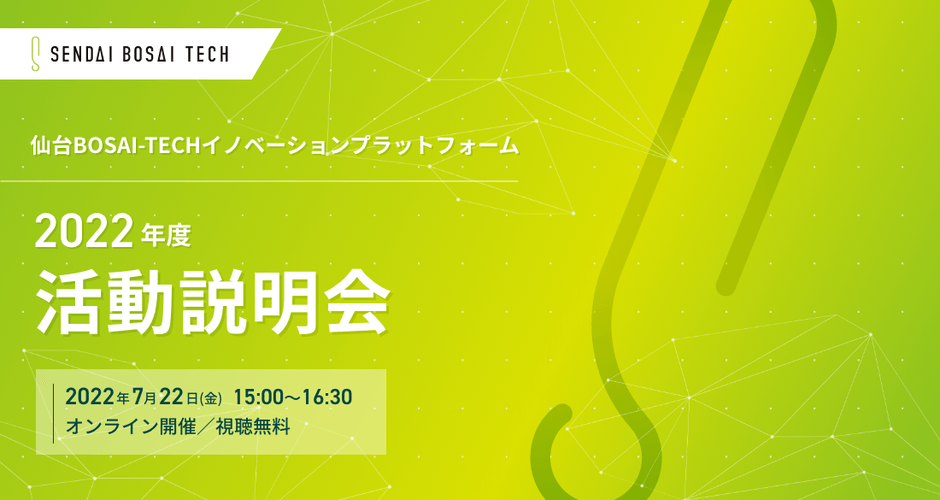 SENDAI BOSAI TECH

仙台BOSAI-TECHイノベーションプラットフォーム

2022年度
活動説明会

2022年7月22日(金) 15:00～16:30
オンライン開催／視聴無料